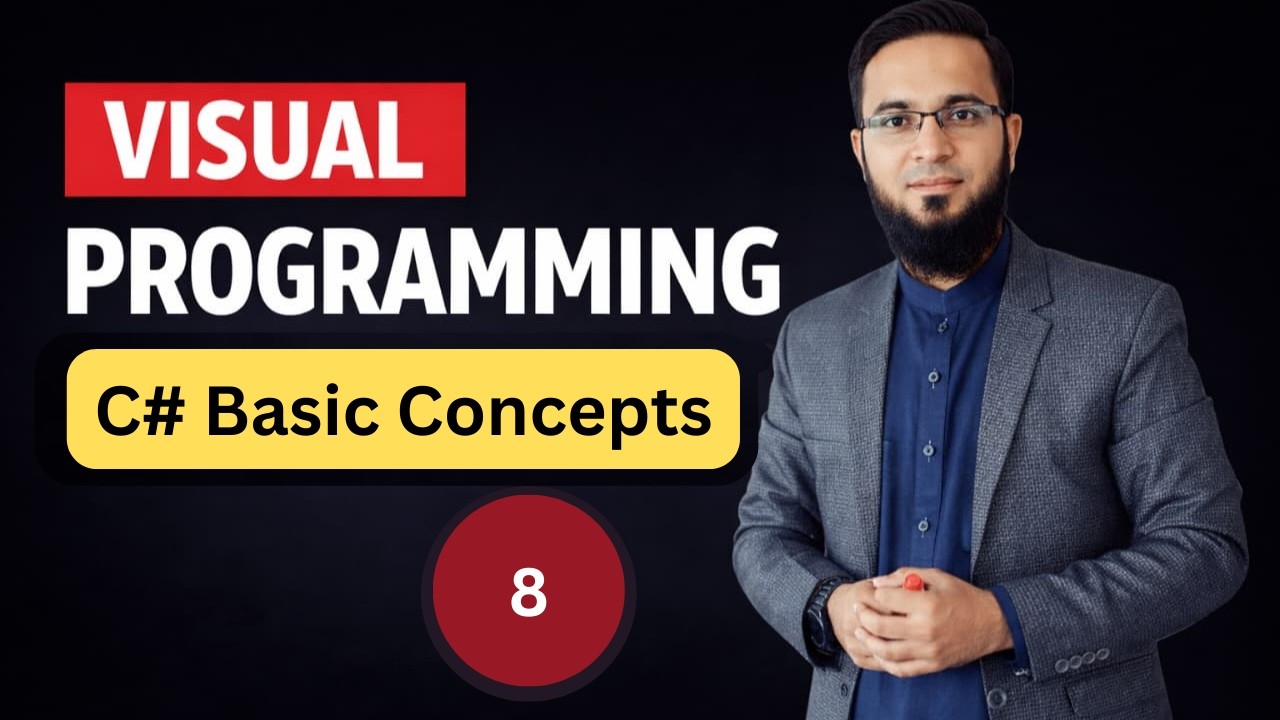 VISUAL
PROGRAMMING
C# Basic Concepts
8